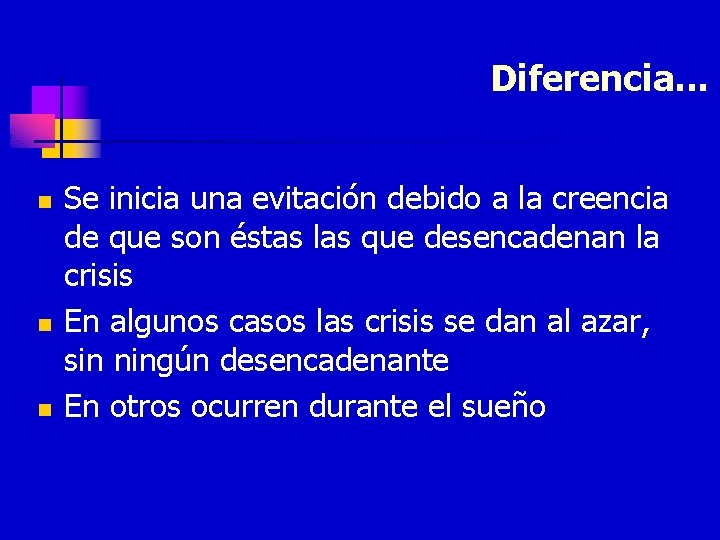 Diferencia…

- Se inicia una evitación debido a la creencia de que son éstas las que desencadenan la crisis
- En algunos casos las crisis se dan al azar, sin ningún desencadenante
- En otros ocurren durante el sueño